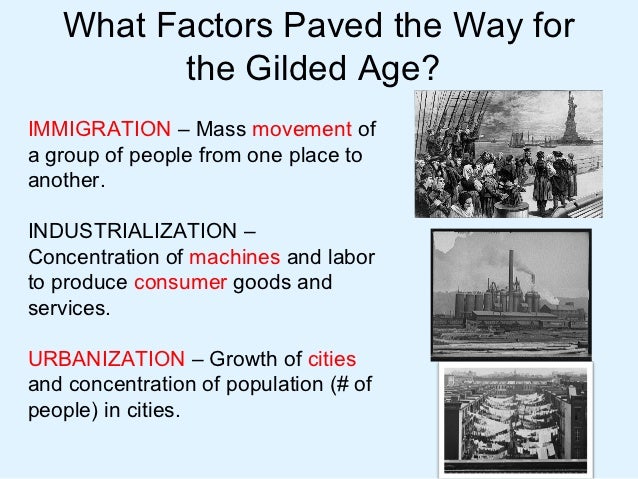 What Factors Paved the Way for the Gilded Age?

IMMIGRATION – Mass movement of a group of people from one place to another.

INDUSTRIALIZATION – Concentration of machines and labor to produce consumer goods and services.

URBANIZATION – Growth of cities and concentration of population (# of people) in cities.